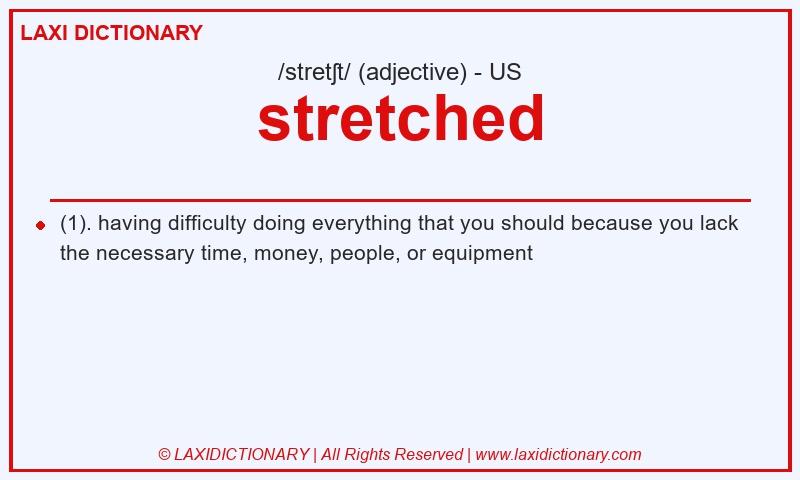 LAXI DICTIONARY

/stretʃt/ (adjective) - US

stretched

(1). having difficulty doing everything that you should because you lack the necessary time, money, people, or equipment

© LAXIDICTIONARY | All Rights Reserved | www.laxidictionary.com